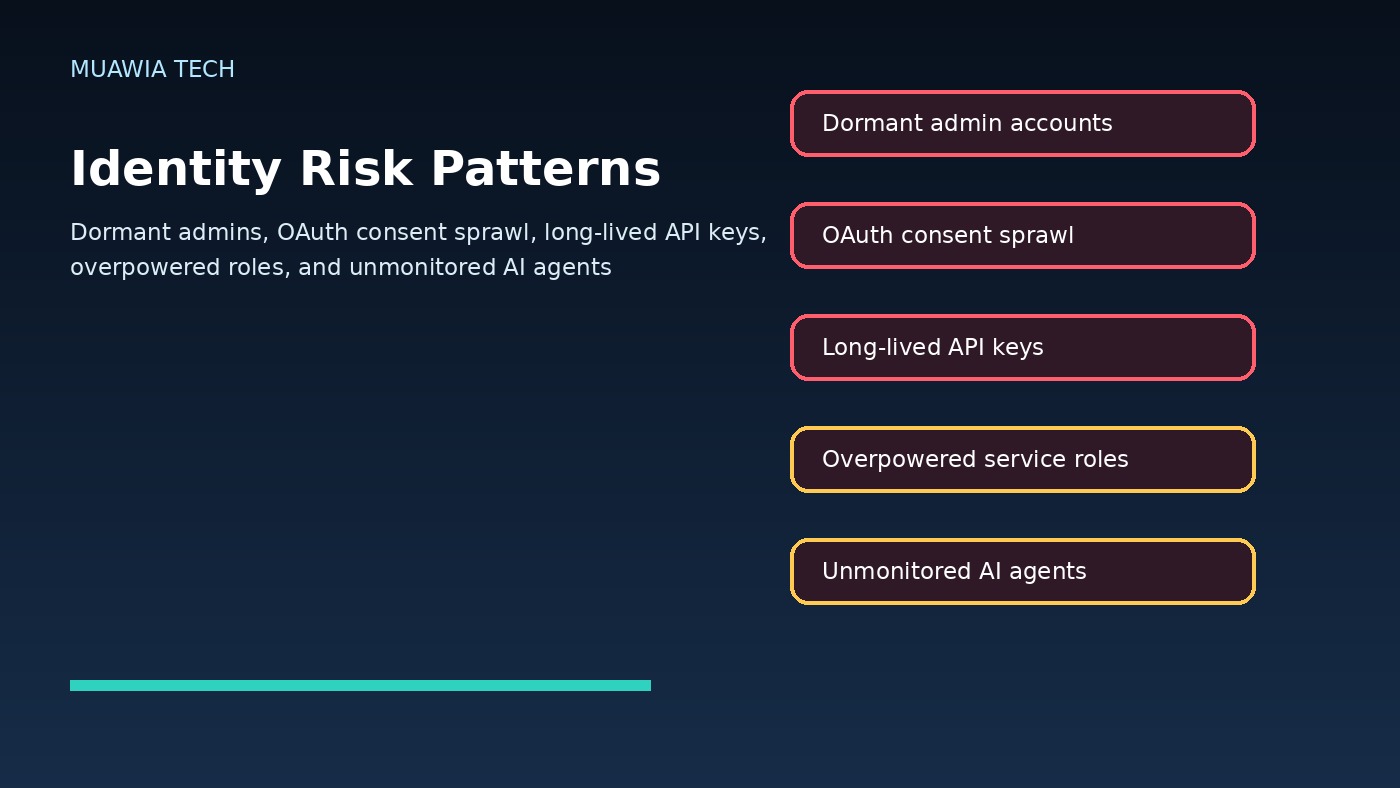 MUAWIA TECH

Identity Risk Patterns

Dormant admins, OAuth consent sprawl, long-lived API keys, overpowered roles, and unmonitored AI agents

Dormant admin accounts

OAuth consent sprawl

Long-lived API keys

Overpowered service roles

Unmonitored AI agents